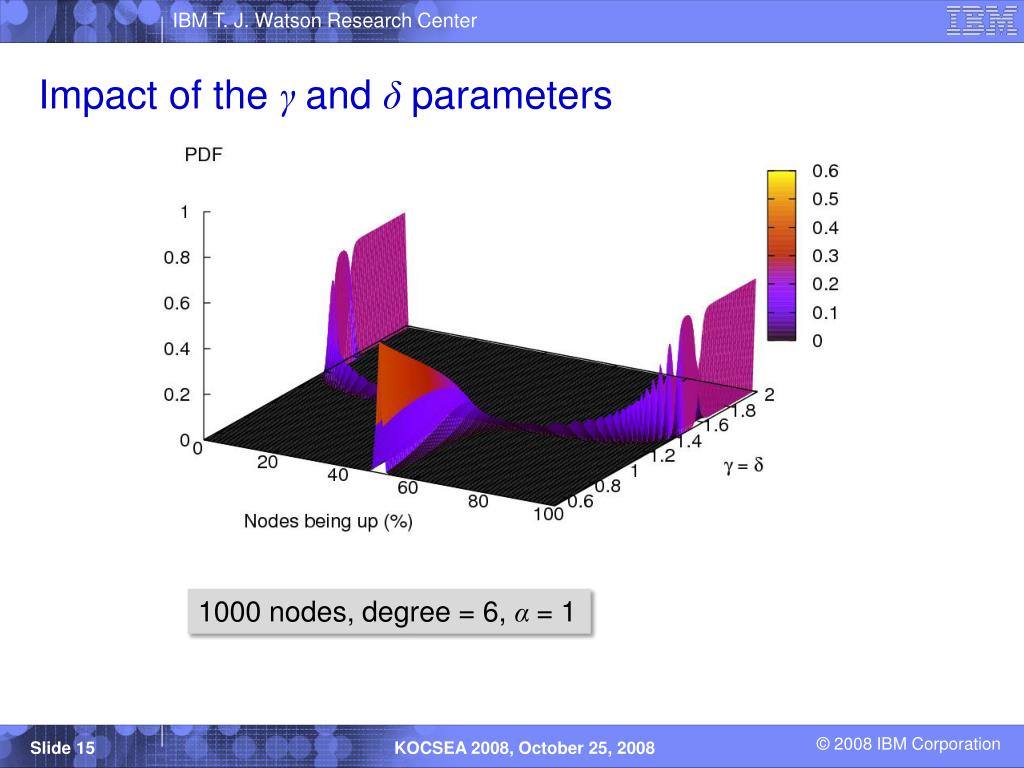 IBM T. J. Watson Research Center

IBM

Impact of the $\gamma$ and $\delta$ parameters

PDF

1
0.8
0.6
0.4
0.2
0

0
20
40
60
80
100

Nodes being up (%)

0.6
0.8
1
1.2
1.4
1.6
1.8
2

$\gamma = \delta$

0.6
0.5
0.4
0.3
0.2
0.1
0

1000 nodes, degree = 6, $\alpha$ = 1

Slide 15

KOCSEA 2008, October 25, 2008

© 2008 IBM Corporation